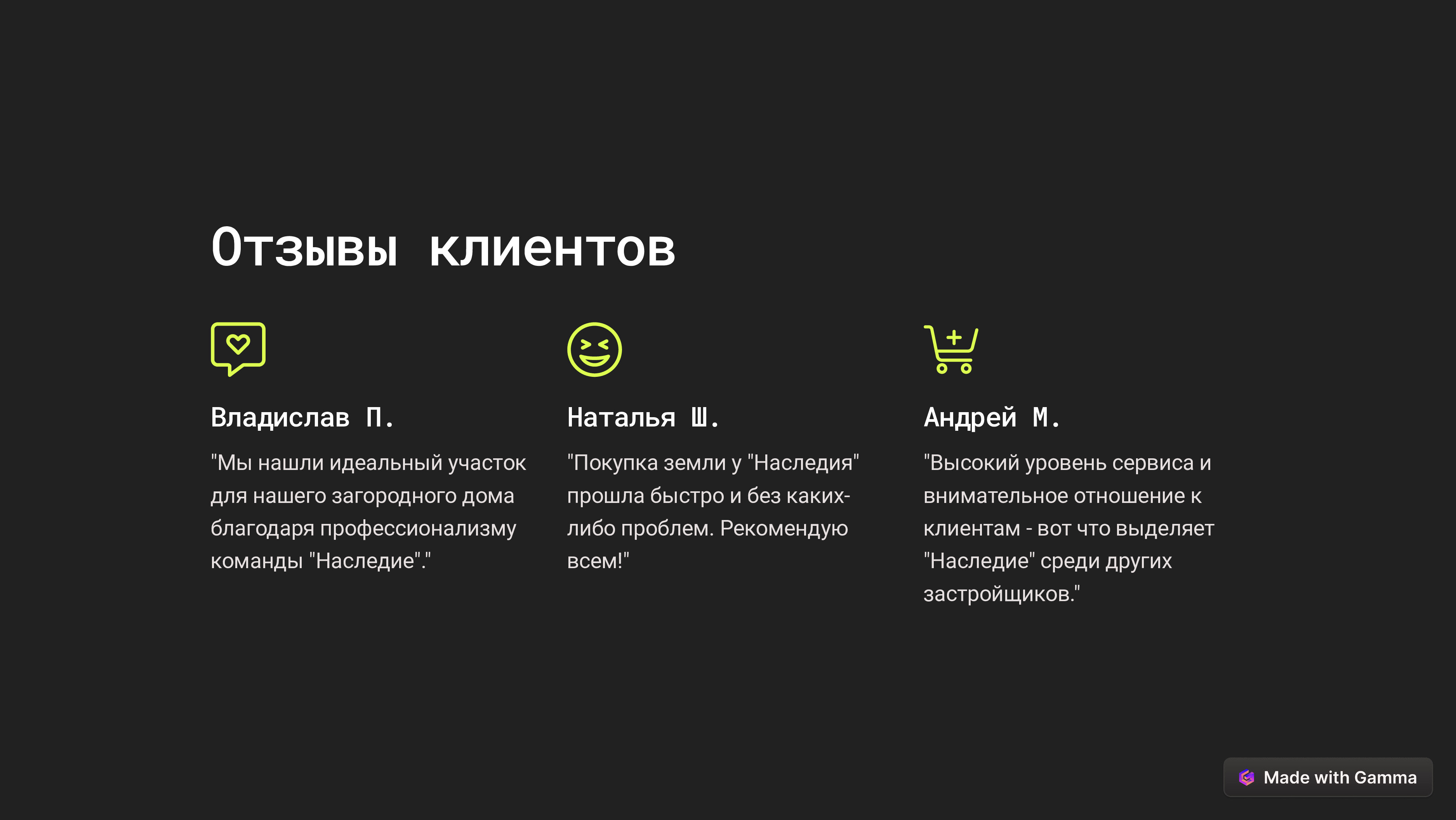 Отзывы клиентов

Владислав П.

"Мы нашли идеальный участок для нашего загородного дома благодаря профессионализму команды "Наследие"."

Наталья Ш.

"Покупка земли у "Наследия" прошла быстро и без каких-либо проблем. Рекомендую всем!"

Андрей М.

"Высокий уровень сервиса и внимательное отношение к клиентам - вот что выделяет "Наследие" среди других застройщиков."

Made with Gamma